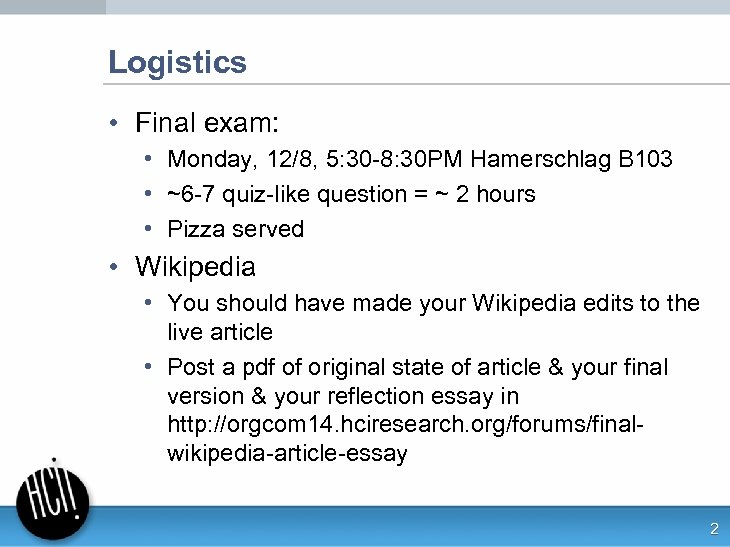 Logistics

• Final exam:
  • Monday, 12/8, 5:30-8:30PM Hamerschlag B103
  • ~6-7 quiz-like question = ~ 2 hours
  • Pizza served
• Wikipedia
  • You should have made your Wikipedia edits to the live article
  • Post a pdf of original state of article & your final version & your reflection essay in http://orgcom14.hciresearch.org/forums/final-wikipedia-article-essay

HCI!

2